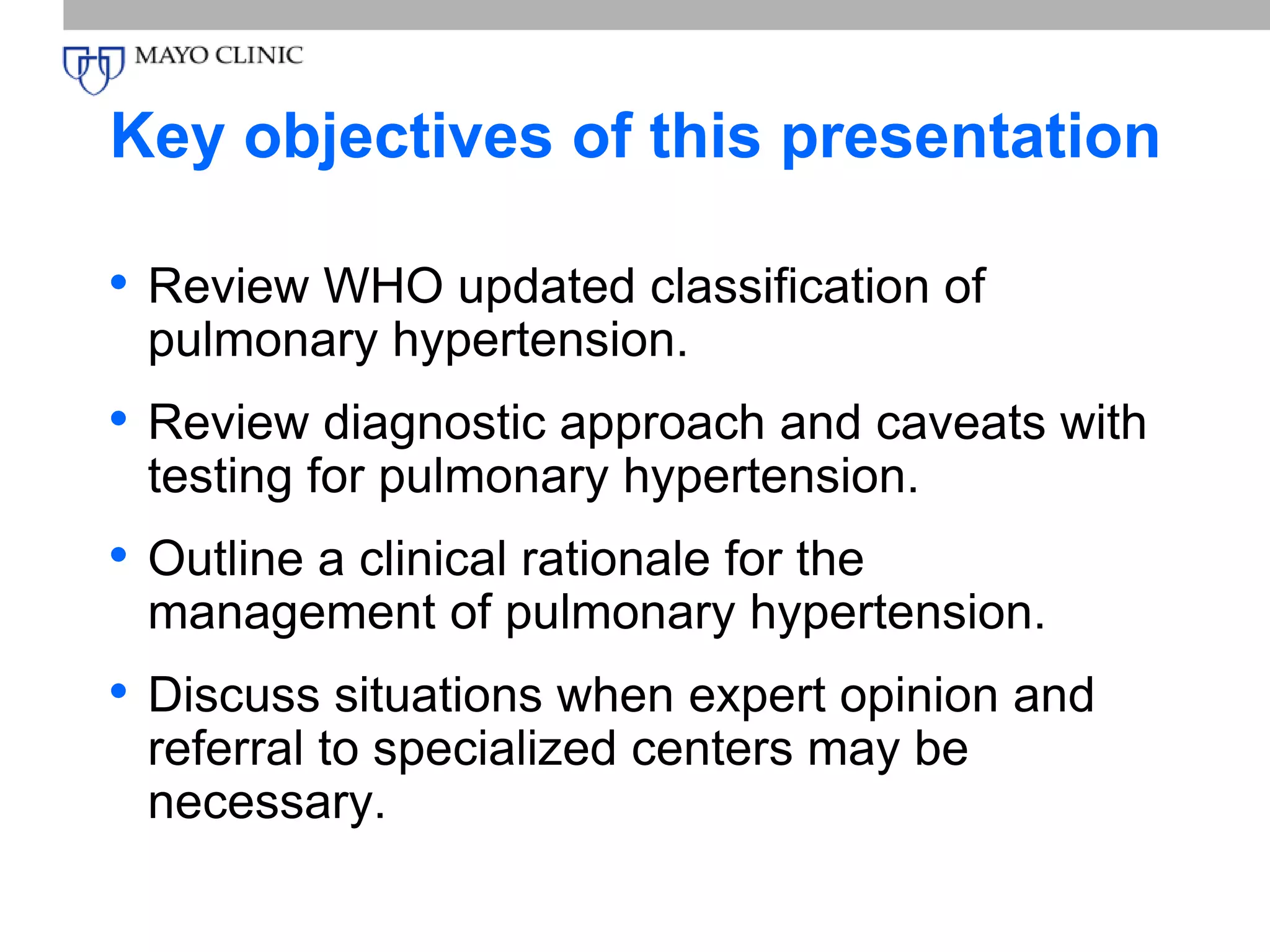 MAYO CLINIC

Key objectives of this presentation

• Review WHO updated classification of pulmonary hypertension.

• Review diagnostic approach and caveats with testing for pulmonary hypertension.

• Outline a clinical rationale for the management of pulmonary hypertension.

• Discuss situations when expert opinion and referral to specialized centers may be necessary.